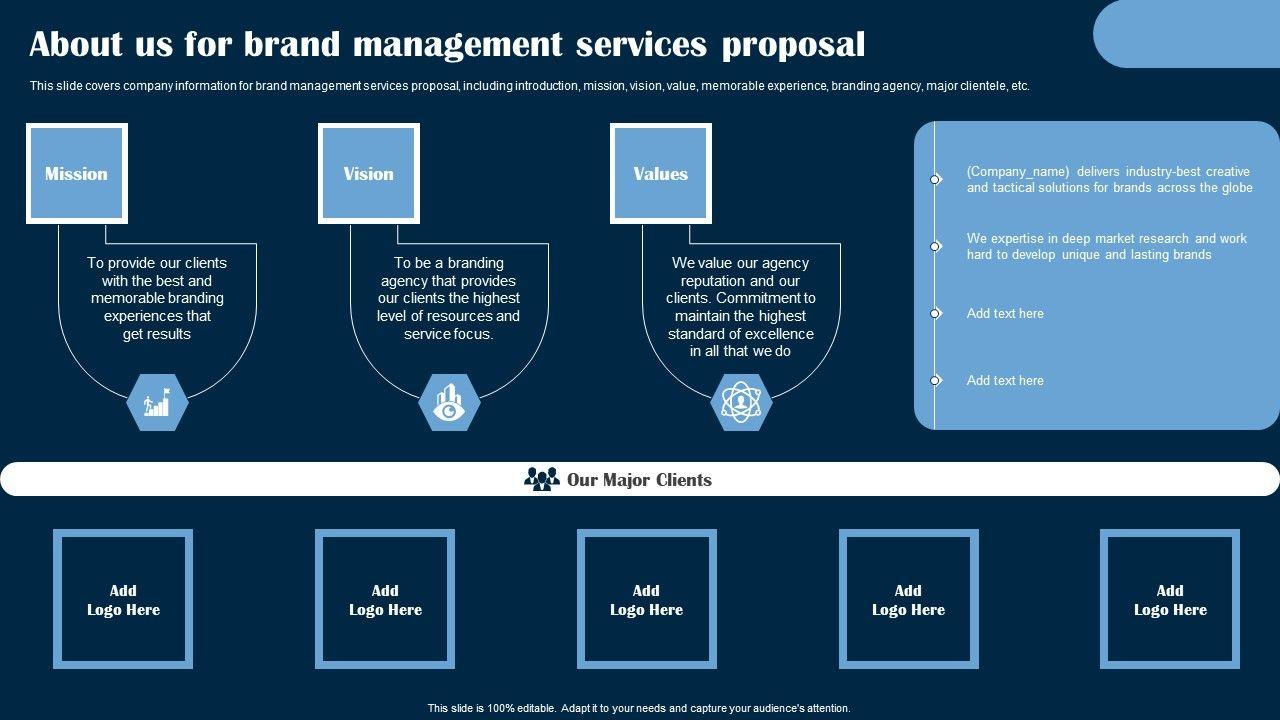 About us for brand management services proposal

This slide covers company information for brand management services proposal, including introduction, mission, vision, value, memorable experience, branding agency, major clientele, etc.

Mission

To provide our clients with the best and memorable branding experiences that get results

Vision

To be a branding agency that provides our clients the highest level of resources and service focus.

Values

We value our agency reputation and our clients. Commitment to maintain the highest standard of excellence in all that we do

(Company_name) delivers industry-best creative and tactical solutions for brands across the globe

We expertise in deep market research and work hard to develop unique and lasting brands

Add text here

Add text here

Our Major Clients

Add Logo Here

Add Logo Here

Add Logo Here

Add Logo Here

Add Logo Here

This slide is 100% editable. Adapt it to your needs and capture your audience's attention.